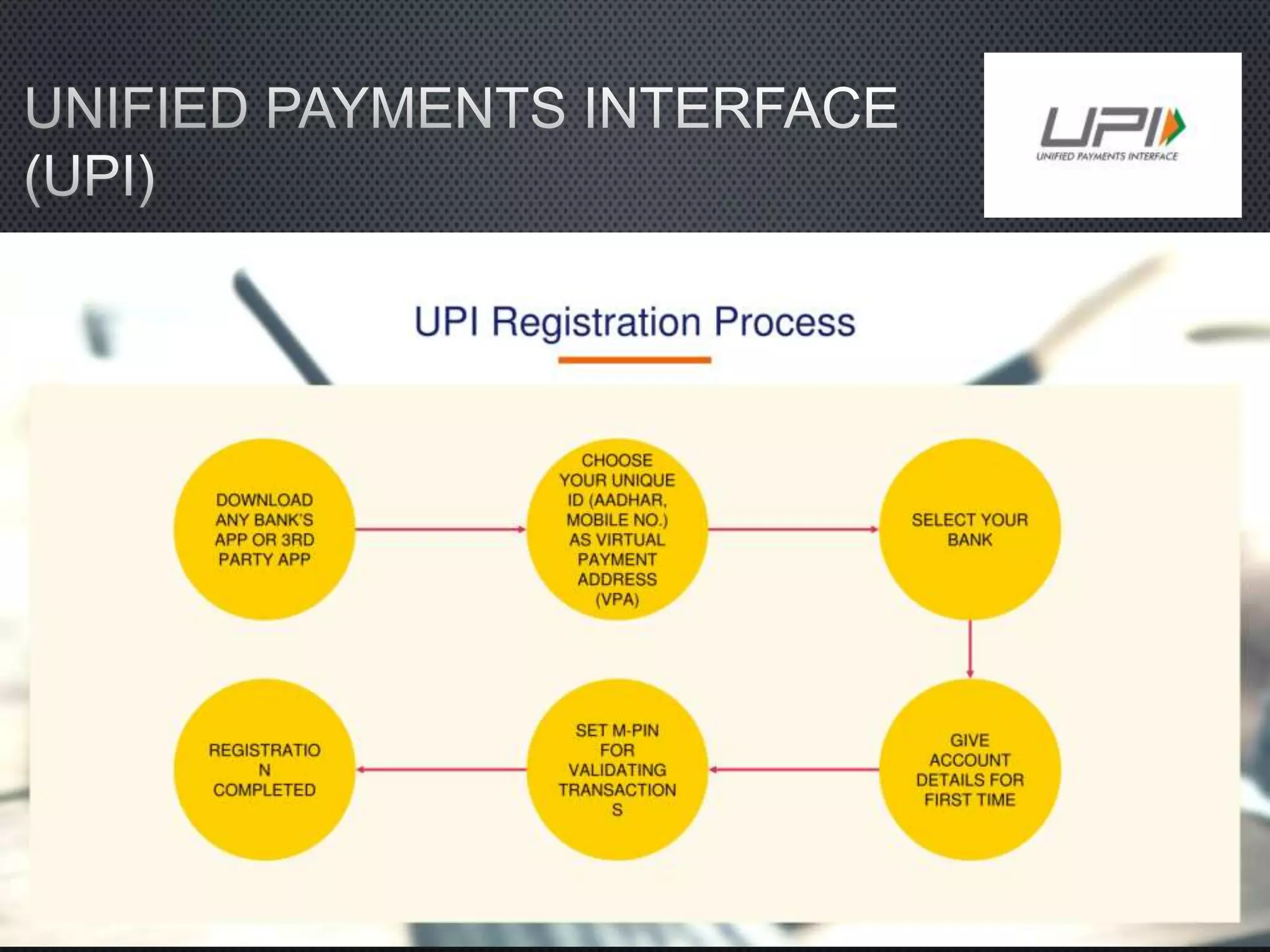 UNIFIED PAYMENTS INTERFACE (UPI)

UPI
UNIFIED PAYMENTS INTERFACE

UPI Registration Process

DOWNLOAD ANY BANK'S APP OR 3RD PARTY APP

CHOOSE YOUR UNIQUE ID (AADHAR, MOBILE NO.) AS VIRTUAL PAYMENT ADDRESS (VPA)

SELECT YOUR BANK

GIVE ACCOUNT DETAILS FOR FIRST TIME

SET M-PIN FOR VALIDATING TRANSACTION S

REGISTRATIO N COMPLETED